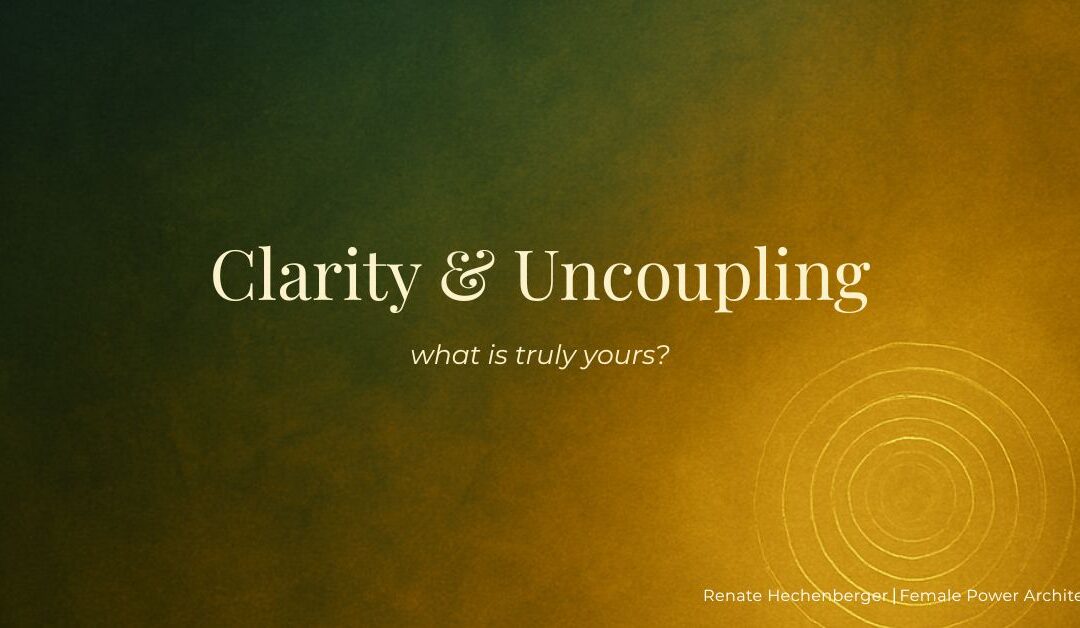 Clarity & Uncoupling

what is truly yours?

Renate Hechenberger | Female Power Archite